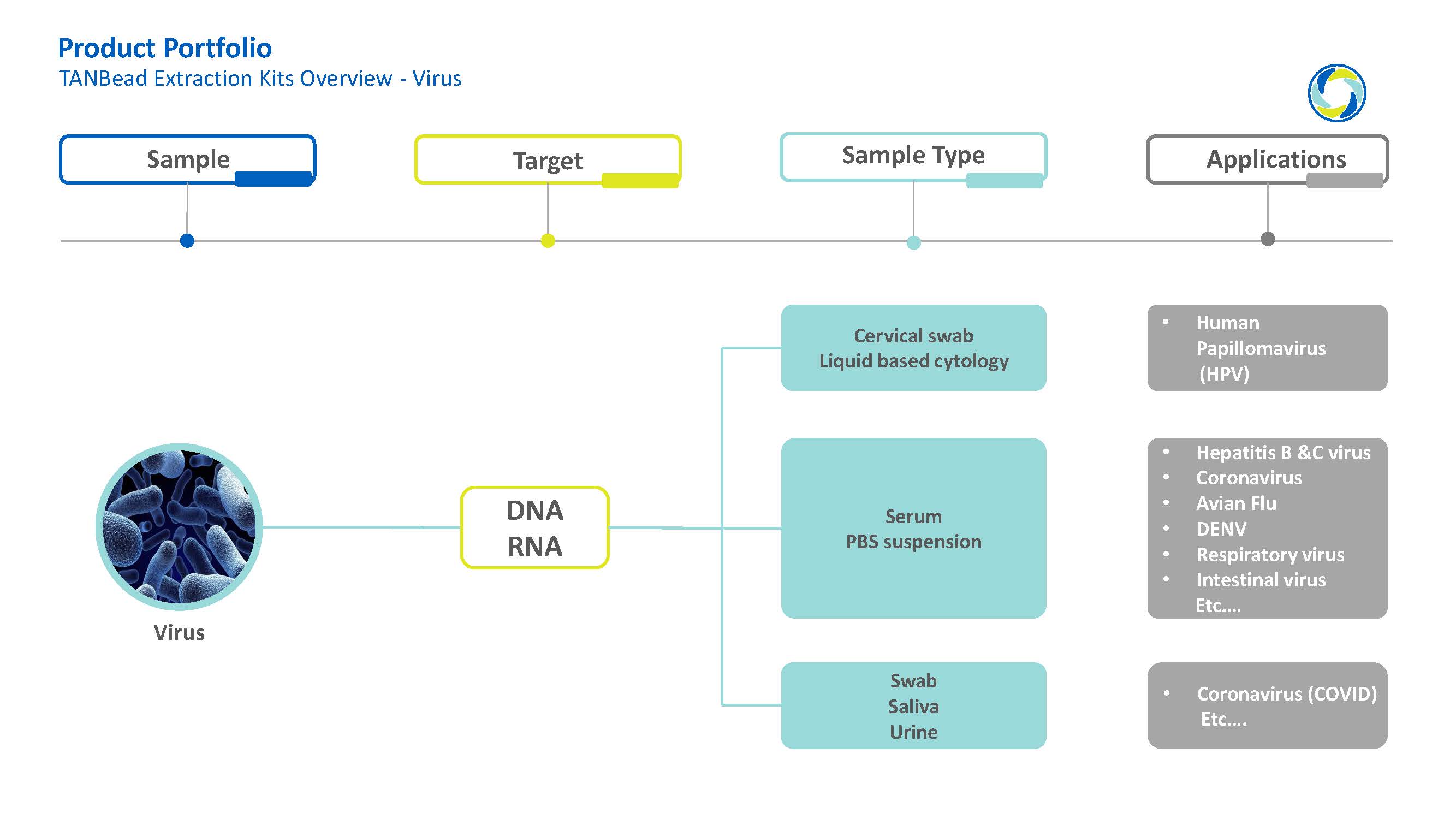 Product Portfolio
TANBead Extraction Kits Overview - Virus

Sample

Target

Sample Type

Applications

Virus

DNA
RNA

Cervical swab
Liquid based cytology

Serum
PBS suspension

Swab
Saliva
Urine

• Human Papillomavirus (HPV)

• Hepatitis B &C virus
• Coronavirus
• Avian Flu
• DENV
• Respiratory virus
• Intestinal virus
Etc….

• Coronavirus (COVID)
Etc….